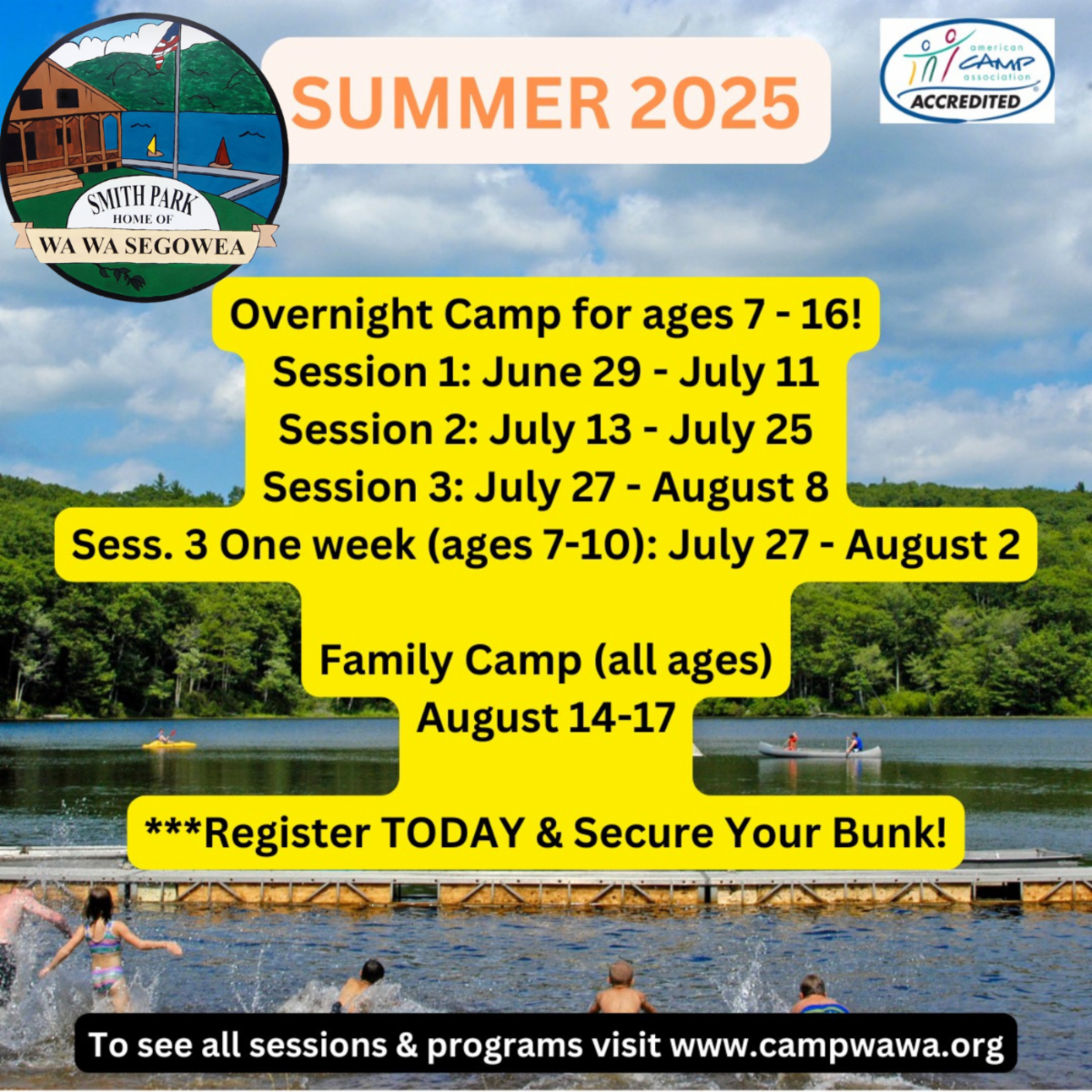 SMITH PARK
HOME OF
WA WA SEGOWEA

SUMMER 2025

american CAMP association
ACCREDITED

Overnight Camp for ages 7 - 16!
Session 1: June 29 - July 11
Session 2: July 13 - July 25
Session 3: July 27 - August 8
Sess. 3 One week (ages 7-10): July 27 - August 2

Family Camp (all ages)
August 14-17

***Register TODAY & Secure Your Bunk!

To see all sessions & programs visit www.campwawa.org